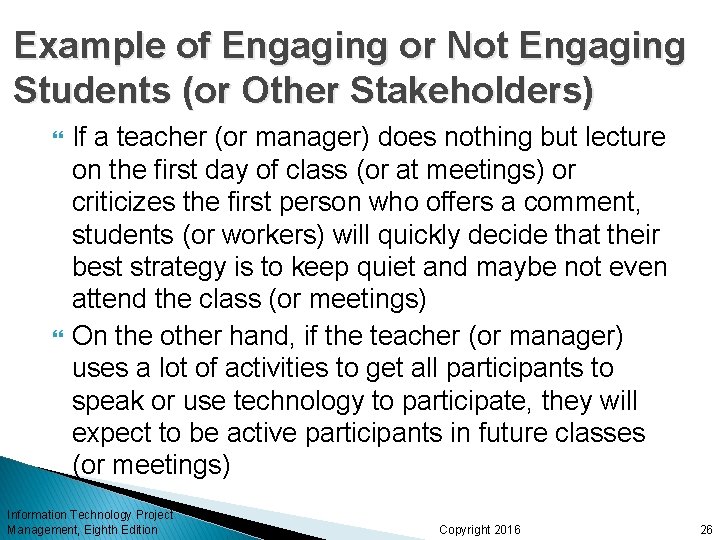 Example of Engaging or Not Engaging Students (or Other Stakeholders)

If a teacher (or manager) does nothing but lecture on the first day of class (or at meetings) or criticizes the first person who offers a comment, students (or workers) will quickly decide that their best strategy is to keep quiet and maybe not even attend the class (or meetings)

On the other hand, if the teacher (or manager) uses a lot of activities to get all participants to speak or use technology to participate, they will expect to be active participants in future classes (or meetings)

Information Technology Project Management, Eighth Edition

Copyright 2016

26